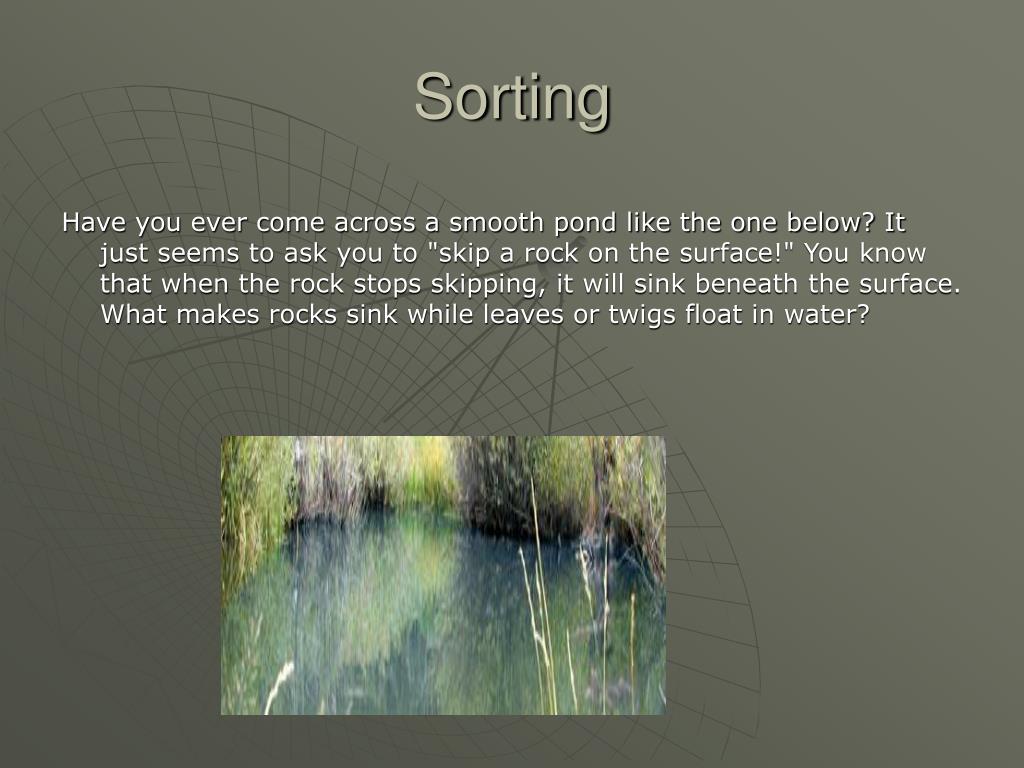 Sorting

Have you ever come across a smooth pond like the one below? It just seems to ask you to "skip a rock on the surface!" You know that when the rock stops skipping, it will sink beneath the surface. What makes rocks sink while leaves or twigs float in water?